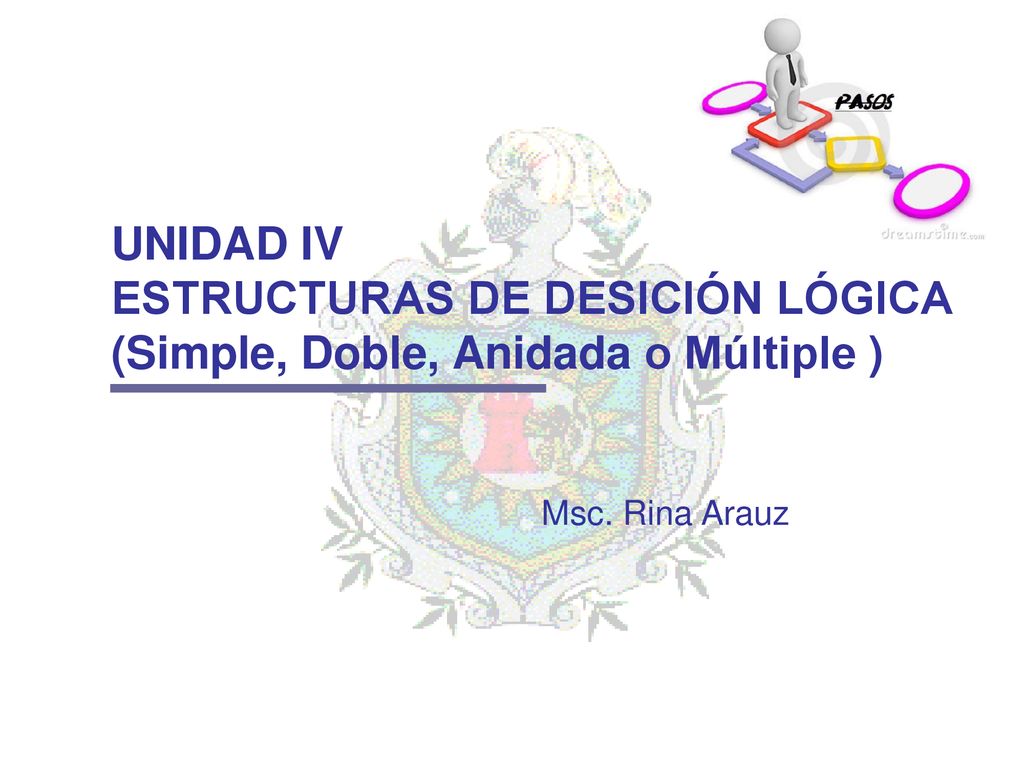 PASOS

dreamstime.com

UNIDAD IV
ESTRUCTURAS DE DESICIÓN LÓGICA
(Simple, Doble, Anidada o Múltiple )

Msc. Rina Arauz